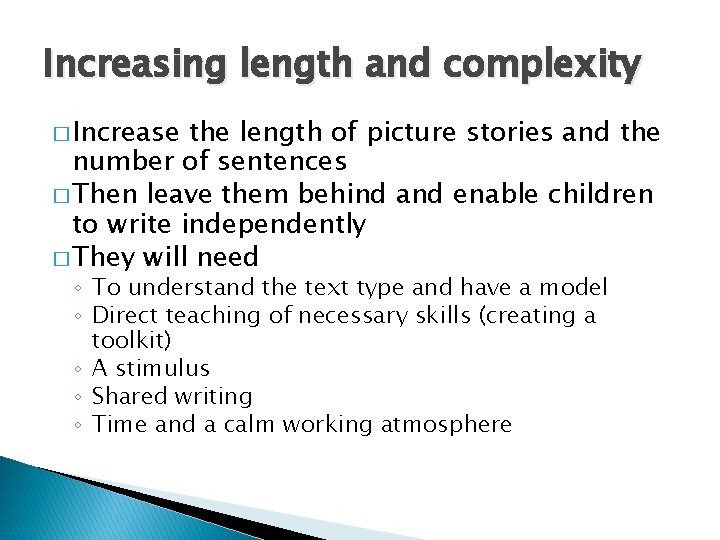 Increasing length and complexity

□ Increase the length of picture stories and the number of sentences

□ Then leave them behind and enable children to write independently

□ They will need

◦ To understand the text type and have a model
◦ Direct teaching of necessary skills (creating a toolkit)
◦ A stimulus
◦ Shared writing
◦ Time and a calm working atmosphere